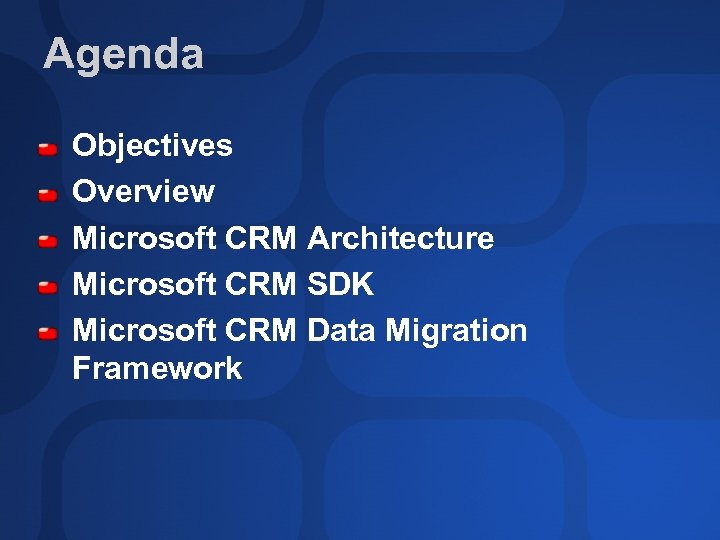 Agenda

Objectives
Overview
Microsoft CRM Architecture
Microsoft CRM SDK
Microsoft CRM Data Migration Framework